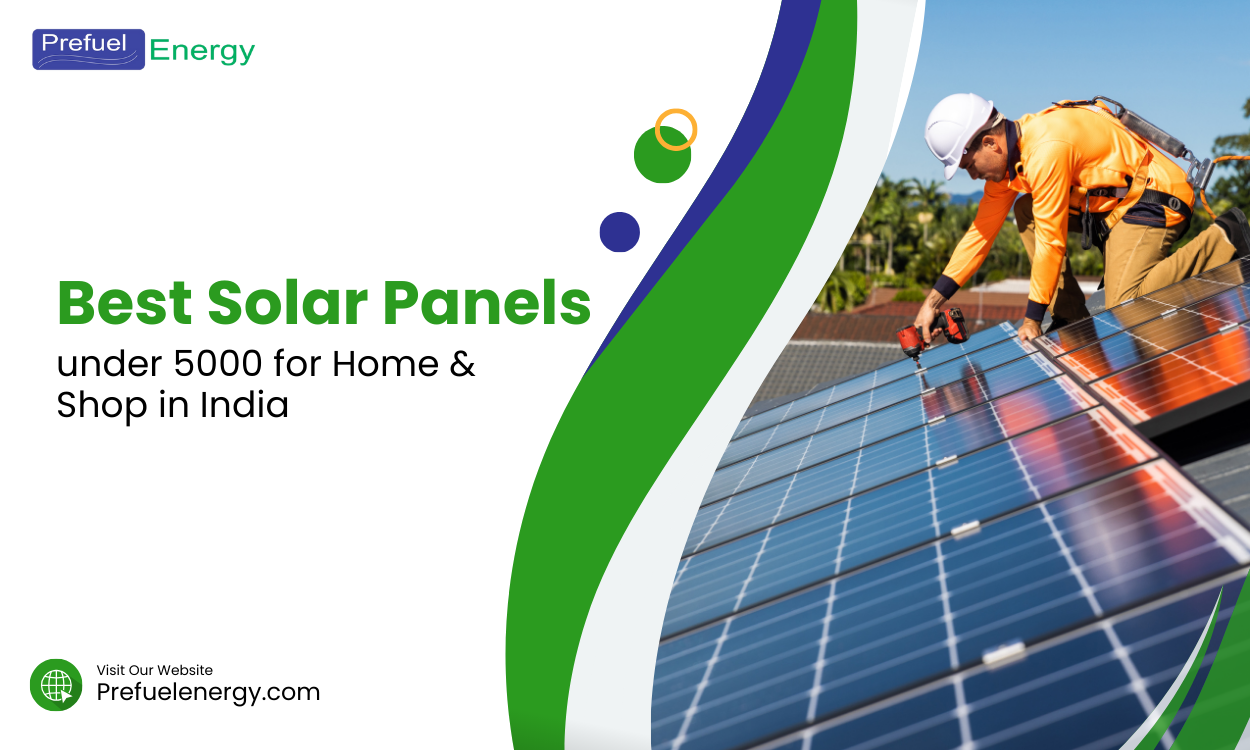 Prefuel Energy

Best Solar Panels
under 5000 for Home & Shop in India

Visit Our Website
Prefuelenergy.com